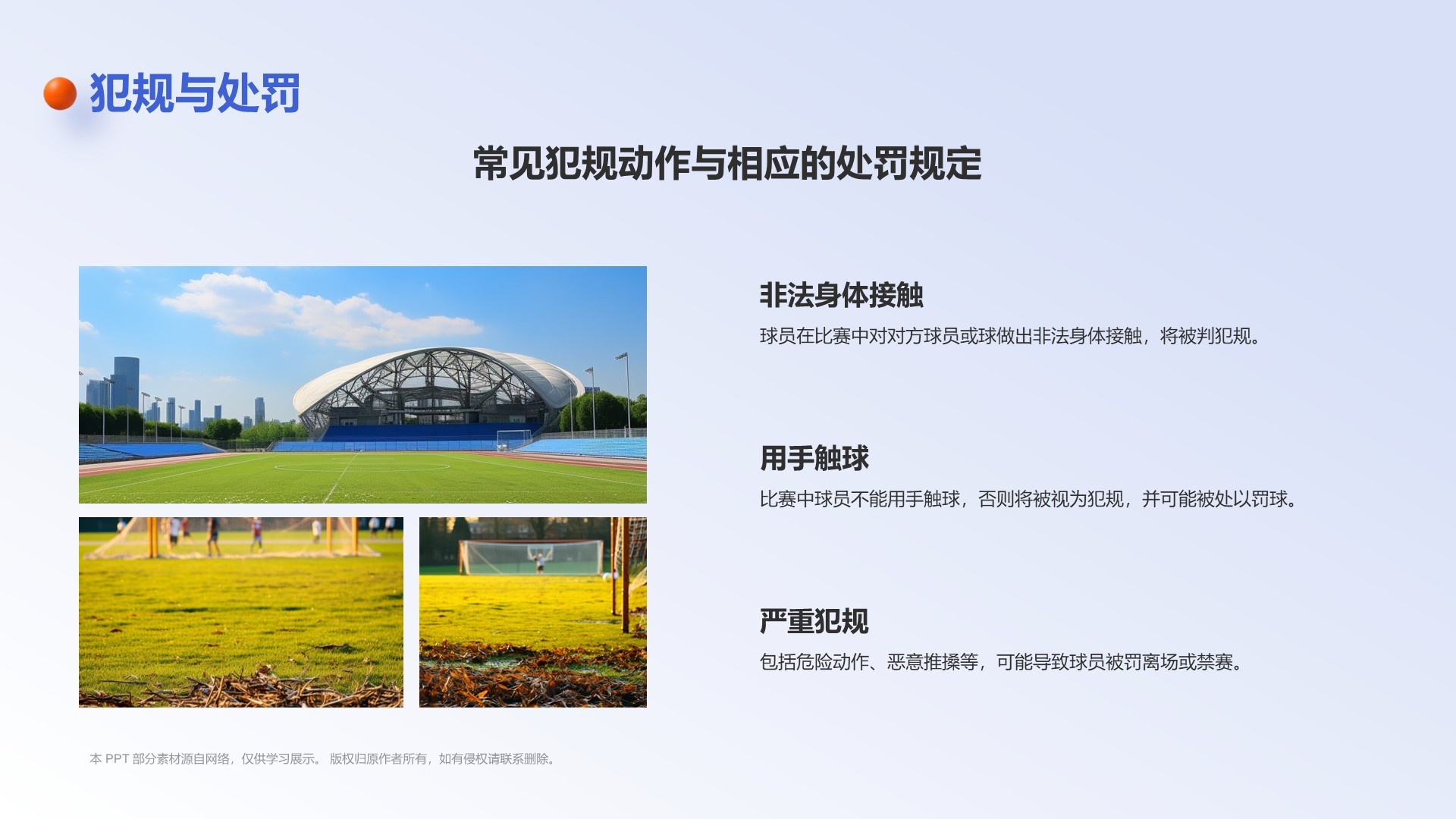 犯规与处罚

常见犯规动作与相应的处罚规定

非法身体接触

球员在比赛中对对方球员或球做出非法身体接触，将被判犯规。

用手触球

比赛中球员不能用手触球，否则将被视为犯规，并可能被处以罚球。

严重犯规

包括危险动作、恶意推搡等，可能导致球员被罚离场或禁赛。

本 PPT 部分素材源自网络，仅供学习展示。 版权归原作者所有，如有侵权请联系删除。